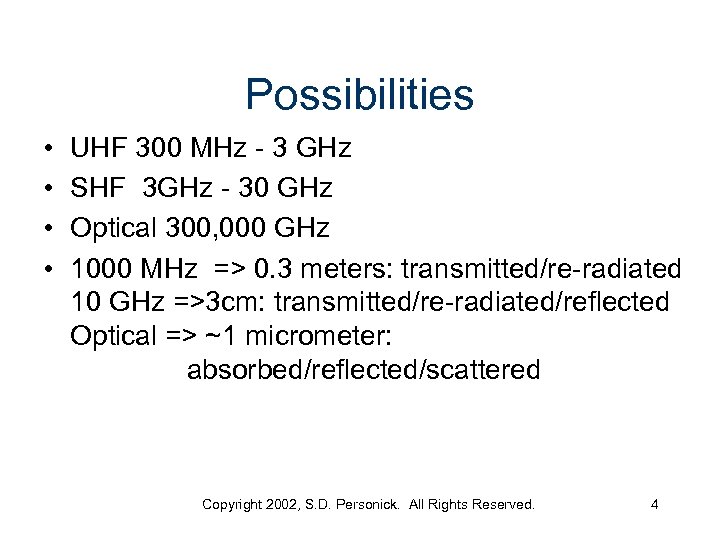 Possibilities

• UHF 300 MHz - 3 GHz
• SHF 3GHz - 30 GHz
• Optical 300,000 GHz
• 1000 MHz => 0.3 meters: transmitted/re-radiated
10 GHz =>3cm: transmitted/re-radiated/reflected
Optical => ~1 micrometer:
absorbed/reflected/scattered

Copyright 2002, S.D. Personick. All Rights Reserved. 4